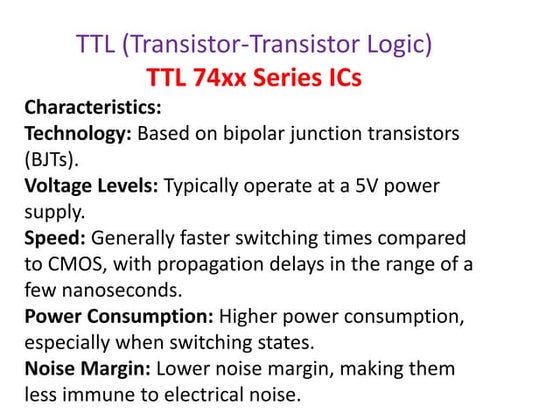 TTL (Transistor-Transistor Logic)
TTL 74xx Series ICs

Characteristics:
Technology: Based on bipolar junction transistors (BJTs).
Voltage Levels: Typically operate at a 5V power supply.
Speed: Generally faster switching times compared to CMOS, with propagation delays in the range of a few nanoseconds.
Power Consumption: Higher power consumption, especially when switching states.
Noise Margin: Lower noise margin, making them less immune to electrical noise.